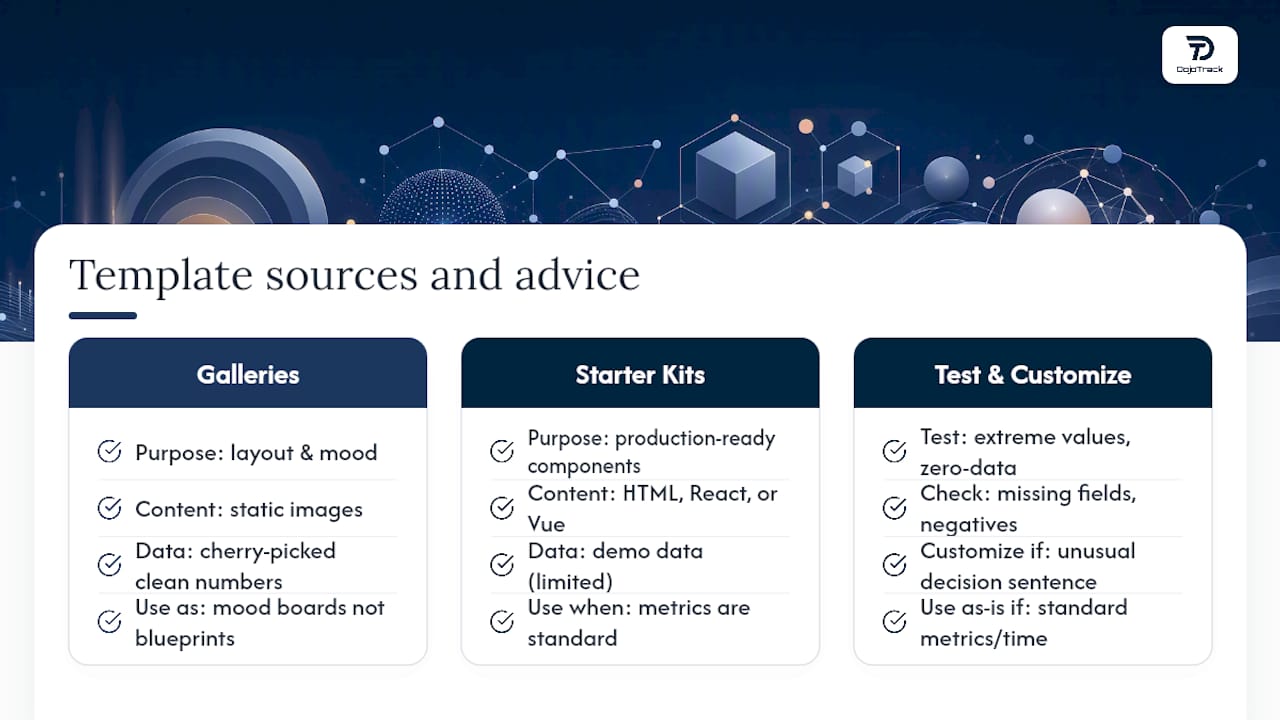 DojoTrack

Template sources and advice

Galleries

Purpose: layout & mood

Content: static images

Data: cherry-picked clean numbers

Use as: mood boards not blueprints

Starter Kits

Purpose: production-ready components

Content: HTML, React, or Vue

Data: demo data (limited)

Use when: metrics are standard

Test & Customize

Test: extreme values, zero-data

Check: missing fields, negatives

Customize if: unusual decision sentence

Use as-is if: standard metrics/time